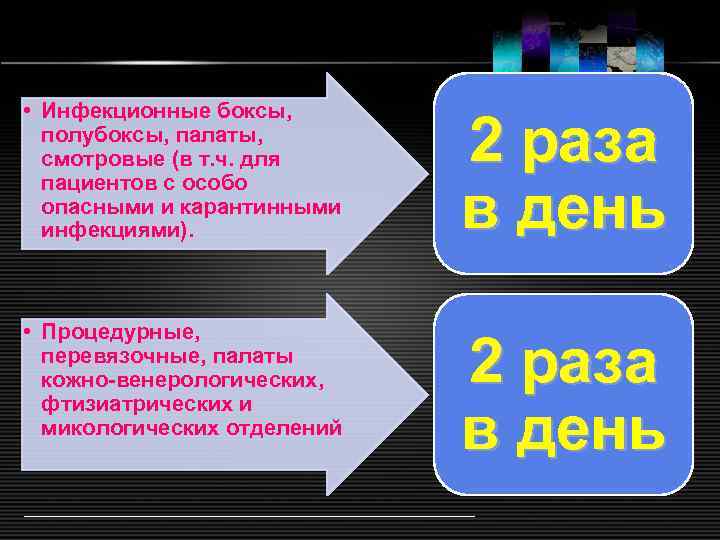 • Инфекционные боксы, полубоксы, палаты, смотровые (в т.ч. для пациентов с особо опасными и карантинными инфекциями).

2 раза в день

• Процедурные, перевязочные, палаты кожно-венерологических, фтизиатрических и микологических отделений

2 раза в день